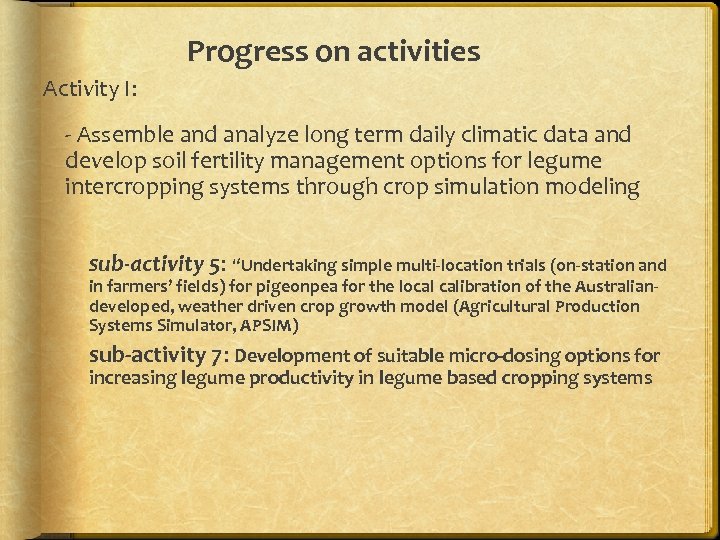 Progress on activities

Activity I:

- Assemble and analyze long term daily climatic data and develop soil fertility management options for legume intercropping systems through crop simulation modeling

sub-activity 5: "Undertaking simple multi-location trials (on-station and in farmers' fields) for pigeonpea for the local calibration of the Australian-developed, weather driven crop growth model (Agricultural Production Systems Simulator, APSIM)

sub-activity 7: Development of suitable micro-dosing options for increasing legume productivity in legume based cropping systems